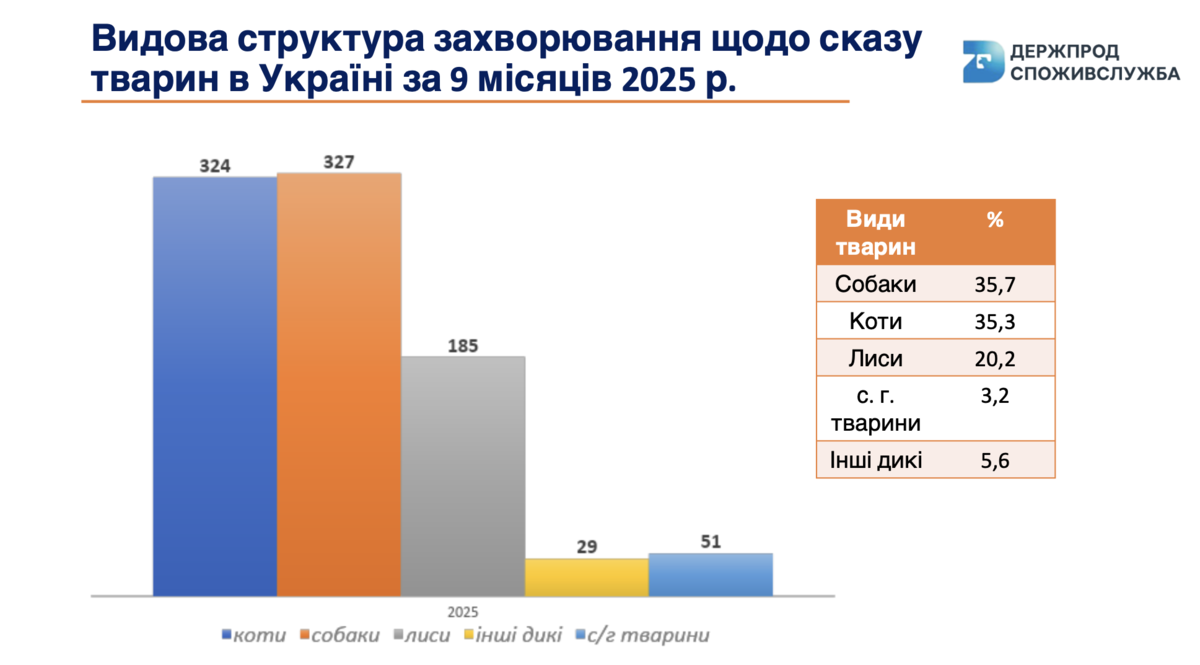 Видова структура захворювання щодо сказу тварин в Україні за 9 місяців 2025 р.

ДЕРЖПРОД СПОЖИВСЛУЖБА

324
327
185
29
51

2025

коти собаки лиси інші дикі с/г тварини

| Види тварин | % |
|---|---|
| Собаки | 35,7 |
| Коти | 35,3 |
| Лиси | 20,2 |
| с. г. тварини | 3,2 |
| Інші дикі | 5,6 |